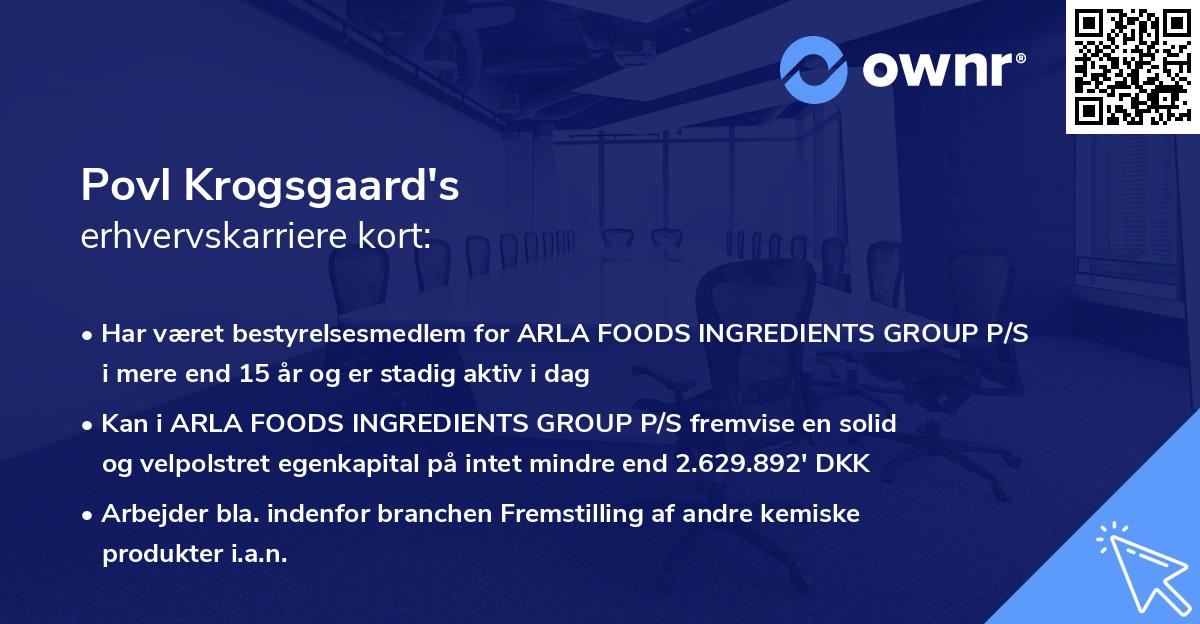 ownr®

Povl Krogsgaard's
erhvervskarriere kort:

• Har været bestyrelsesmedlem for ARLA FOODS INGREDIENTS GROUP P/S i mere end 15 år og er stadig aktiv i dag

• Kan i ARLA FOODS INGREDIENTS GROUP P/S fremvise en solid og velpolstret egenkapital på intet mindre end 2.629.892' DKK

• Arbejder bla. indenfor branchen Fremstilling af andre kemiske produkter i.a.n.